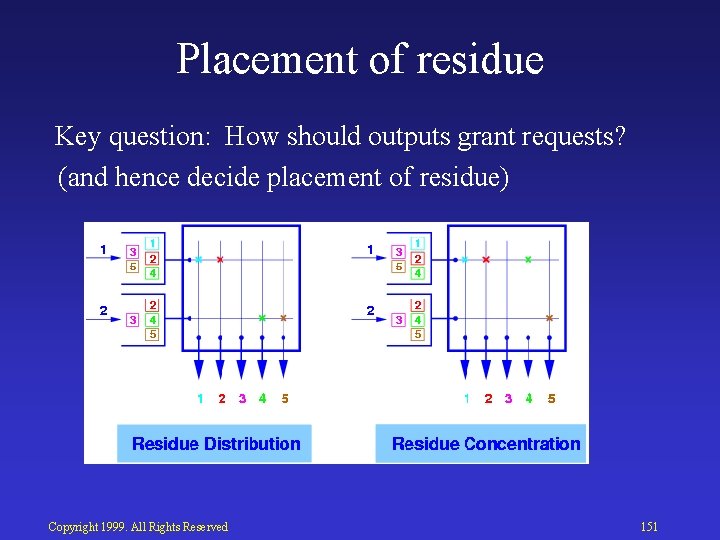 Placement of residue

Key question: How should outputs grant requests?
(and hence decide placement of residue)

1
3
5
1
2
4

2
3
2
4
5

1 2 3 4 5

Residue Distribution

1
3
5
1
2
4

2
3
2
4
5

1 2 3 4 5

Residue Concentration

Copyright 1999. All Rights Reserved

151